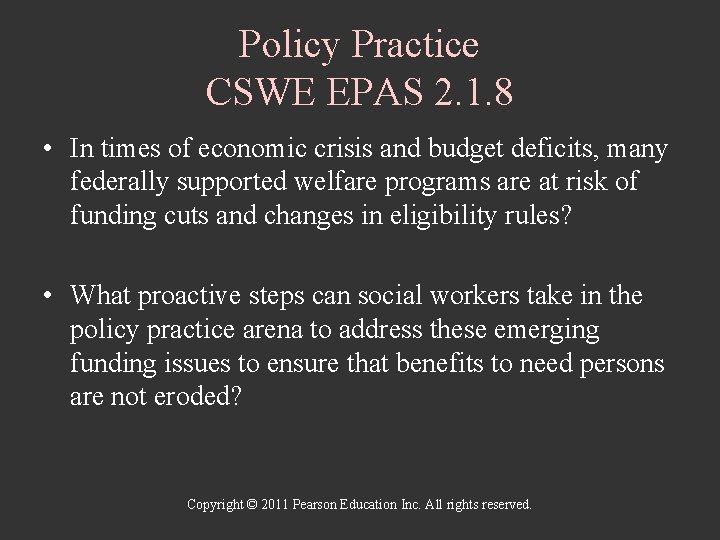 Policy Practice
CSWE EPAS 2.1.8

• In times of economic crisis and budget deficits, many federally supported welfare programs are at risk of funding cuts and changes in eligibility rules?

• What proactive steps can social workers take in the policy practice arena to address these emerging funding issues to ensure that benefits to need persons are not eroded?

Copyright © 2011 Pearson Education Inc. All rights reserved.